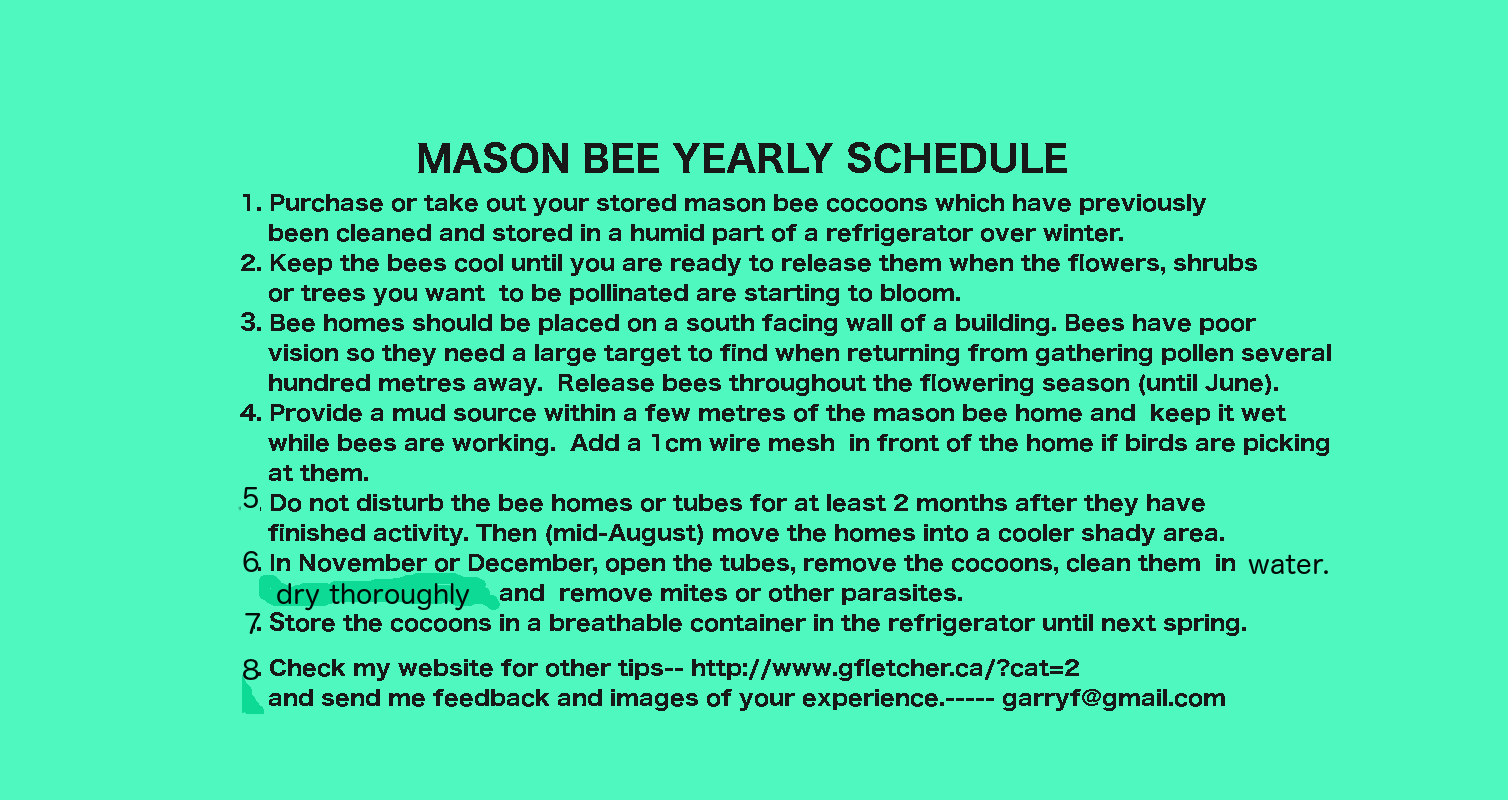 MASON BEE YEARLY SCHEDULE

1. Purchase or take out your stored mason bee cocoons which have previously been cleaned and stored in a humid part of a refrigerator over winter.
2. Keep the bees cool until you are ready to release them when the flowers, shrubs or trees you want to be pollinated are starting to bloom.
3. Bee homes should be placed on a south facing wall of a building. Bees have poor vision so they need a large target to find when returning from gathering pollen several hundred metres away. Release bees throughout the flowering season (until June).
4. Provide a mud source within a few metres of the mason bee home and keep it wet while bees are working. Add a 1cm wire mesh in front of the home if birds are picking at them.
5. Do not disturb the bee homes or tubes for at least 2 months after they have finished activity. Then (mid-August) move the homes into a cooler shady area.
6. In November or December, open the tubes, remove the cocoons, clean them in water. dry thoroughly and remove mites or other parasites.
7. Store the cocoons in a breathable container in the refrigerator until next spring.
8. Check my website for other tips-- http://www.gfletcher.ca/?cat=2 and send me feedback and images of your experience.----- garryf@gmail.com